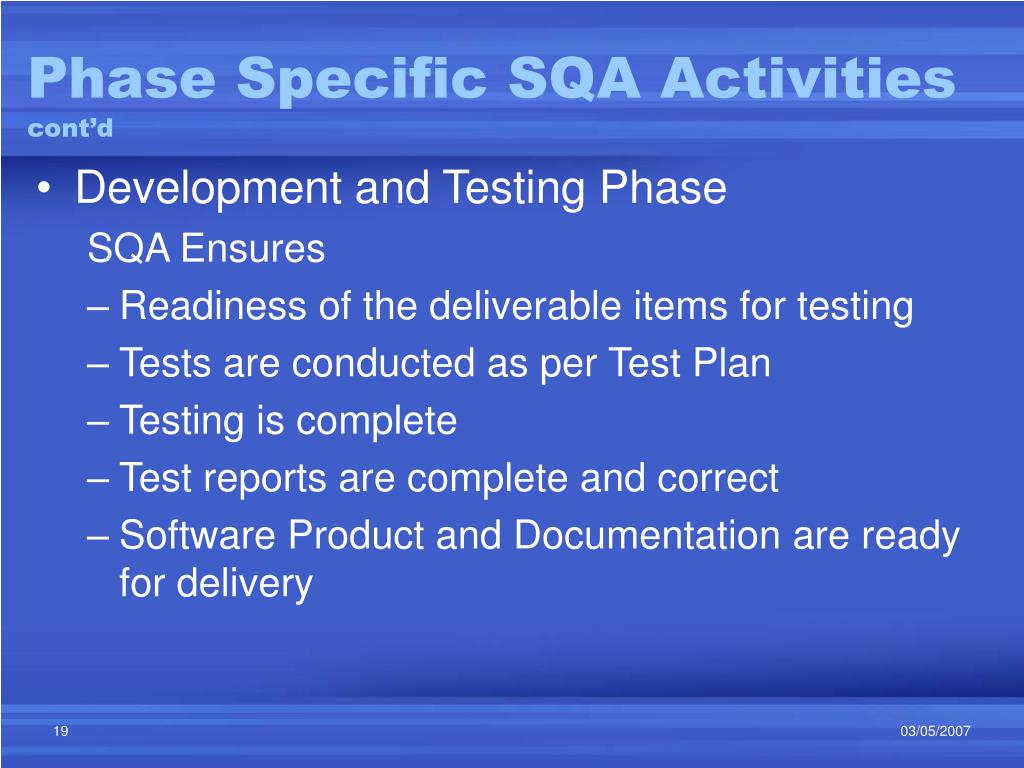 Phase Specific SQA Activities
cont'd

• Development and Testing Phase
SQA Ensures
– Readiness of the deliverable items for testing
– Tests are conducted as per Test Plan
– Testing is complete
– Test reports are complete and correct
– Software Product and Documentation are ready for delivery

19

03/05/2007